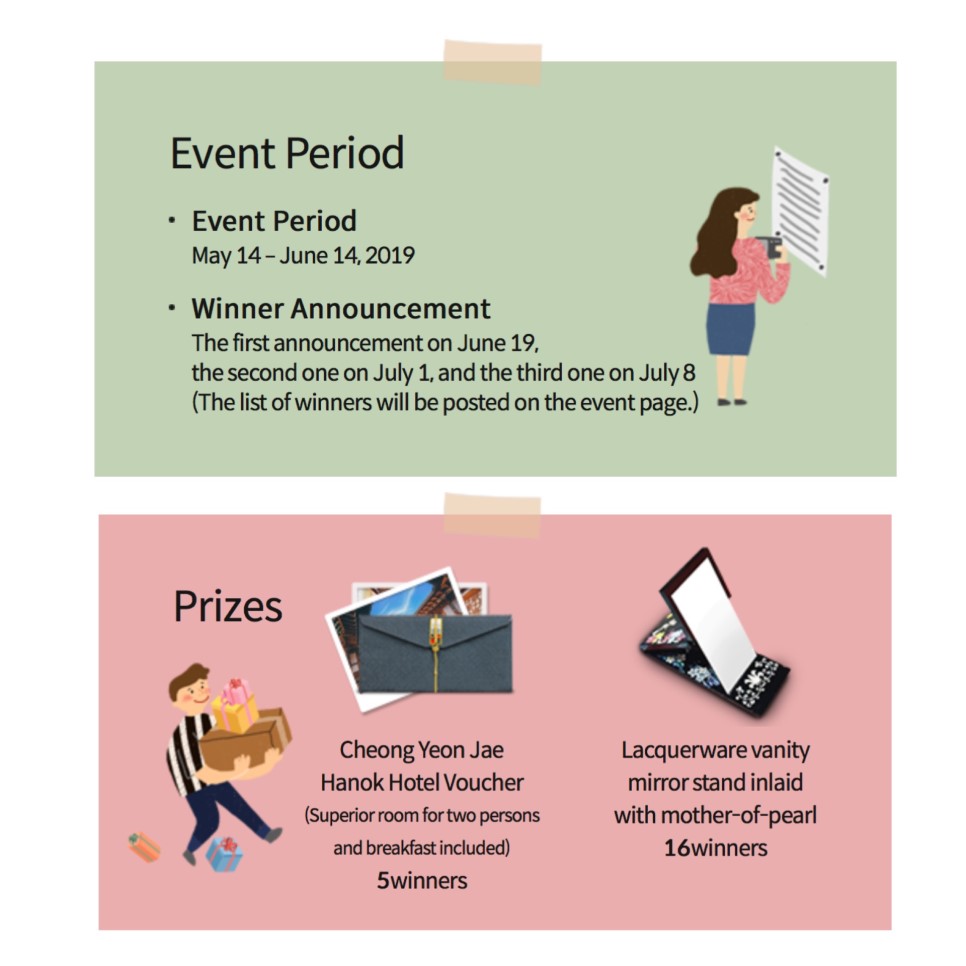 Event Period

• Event Period
May 14 – June 14, 2019

• Winner Announcement
The first announcement on June 19,
the second one on July 1, and the third one on July 8
(The list of winners will be posted on the event page.)

Prizes

Cheong Yeon Jae
Hanok Hotel Voucher
(Superior room for two persons and breakfast included)
5winners

Lacquerware vanity mirror stand inlaid with mother-of-pearl
16winners